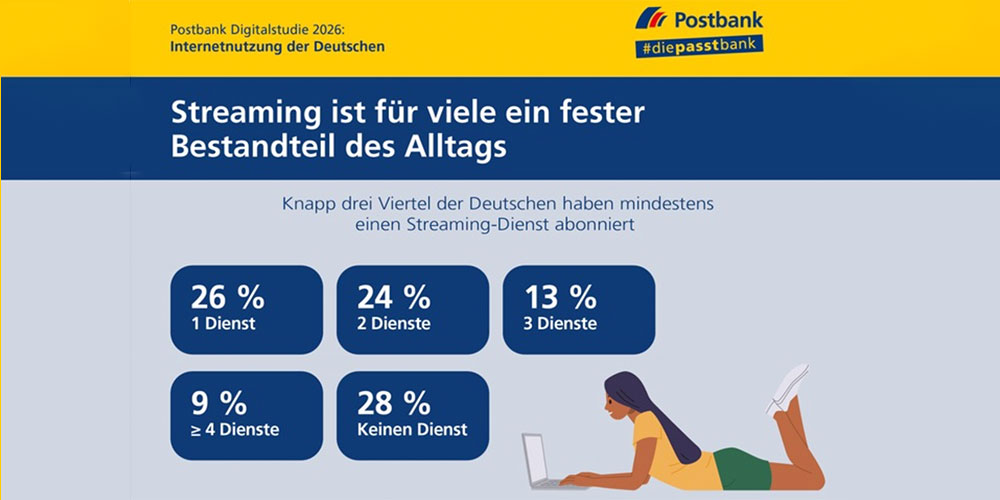 Postbank Digitalstudie 2026:
Internetnutzung der Deutschen

Postbank
#diepasstbank

Streaming ist für viele ein fester Bestandteil des Alltags

Knapp drei Viertel der Deutschen haben mindestens einen Streaming-Dienst abonniert

26 %
1 Dienst

24 %
2 Dienste

13 %
3 Dienste

9 %
≥ 4 Dienste

28 %
Keinen Dienst